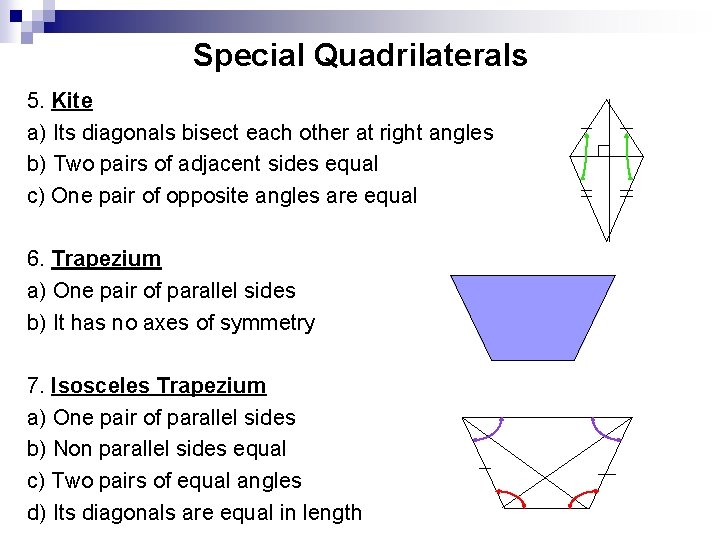 Special Quadrilaterals

5. Kite
a) Its diagonals bisect each other at right angles
b) Two pairs of adjacent sides equal
c) One pair of opposite angles are equal

6. Trapezium
a) One pair of parallel sides
b) It has no axes of symmetry

7. Isosceles Trapezium
a) One pair of parallel sides
b) Non parallel sides equal
c) Two pairs of equal angles
d) Its diagonals are equal in length